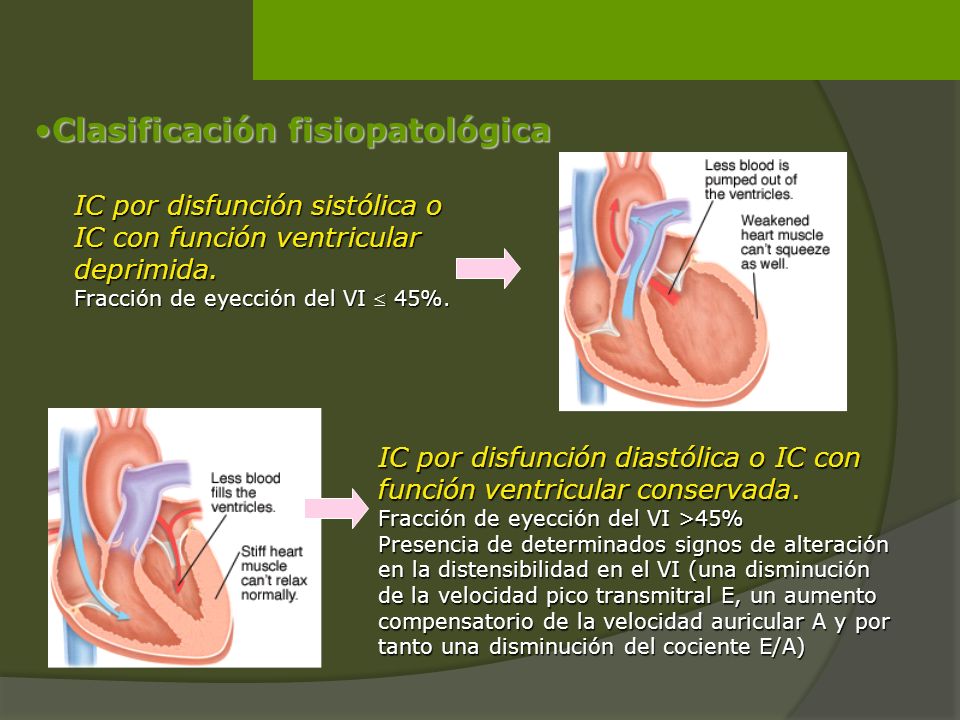 •Clasificación fisiopatológica

IC por disfunción sistólica o IC con función ventricular deprimida.
Fracción de eyección del VI $\leq$ 45%.

Less blood is pumped out of the ventricles.

Weakened heart muscle can't squeeze as well.

Less blood fills the ventricles.

Stiff heart muscle can't relax normally.

IC por disfunción diastólica o IC con función ventricular conservada.
Fracción de eyección del VI >45%
Presencia de determinados signos de alteración en la distensibilidad en el VI (una disminución de la velocidad pico transmitral E, un aumento compensatorio de la velocidad auricular A y por tanto una disminución del cociente E/A)